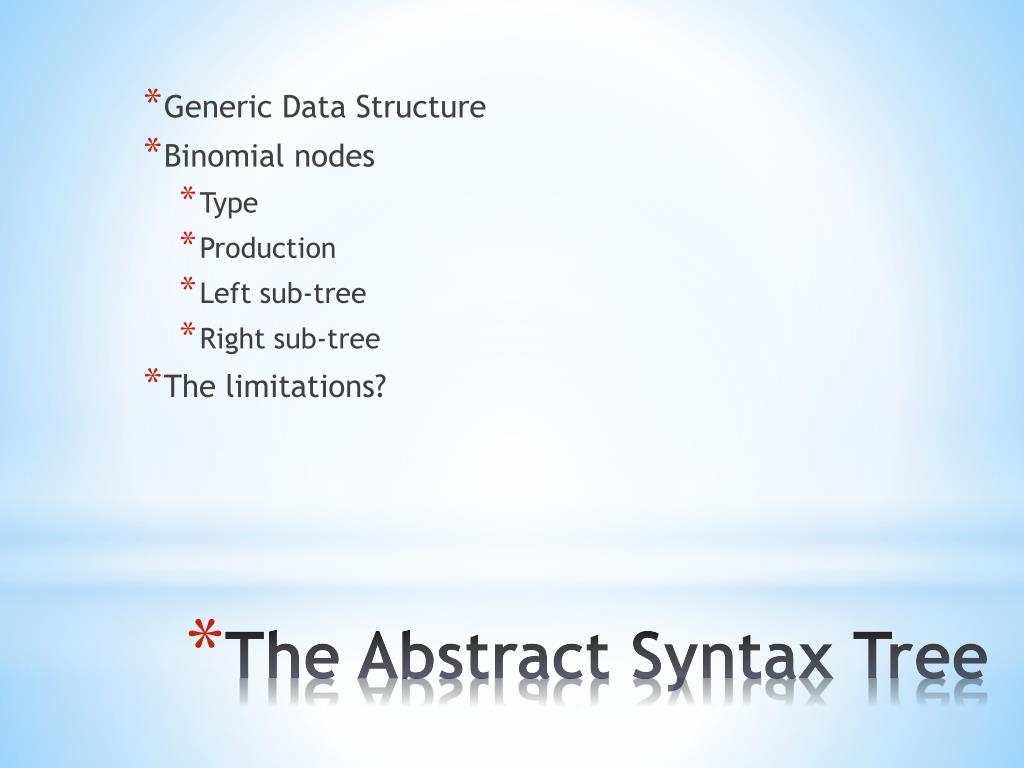 *Generic Data Structure
*Binomial nodes
*Type
*Production
*Left sub-tree
*Right sub-tree
*The limitations?

*The Abstract Syntax Tree